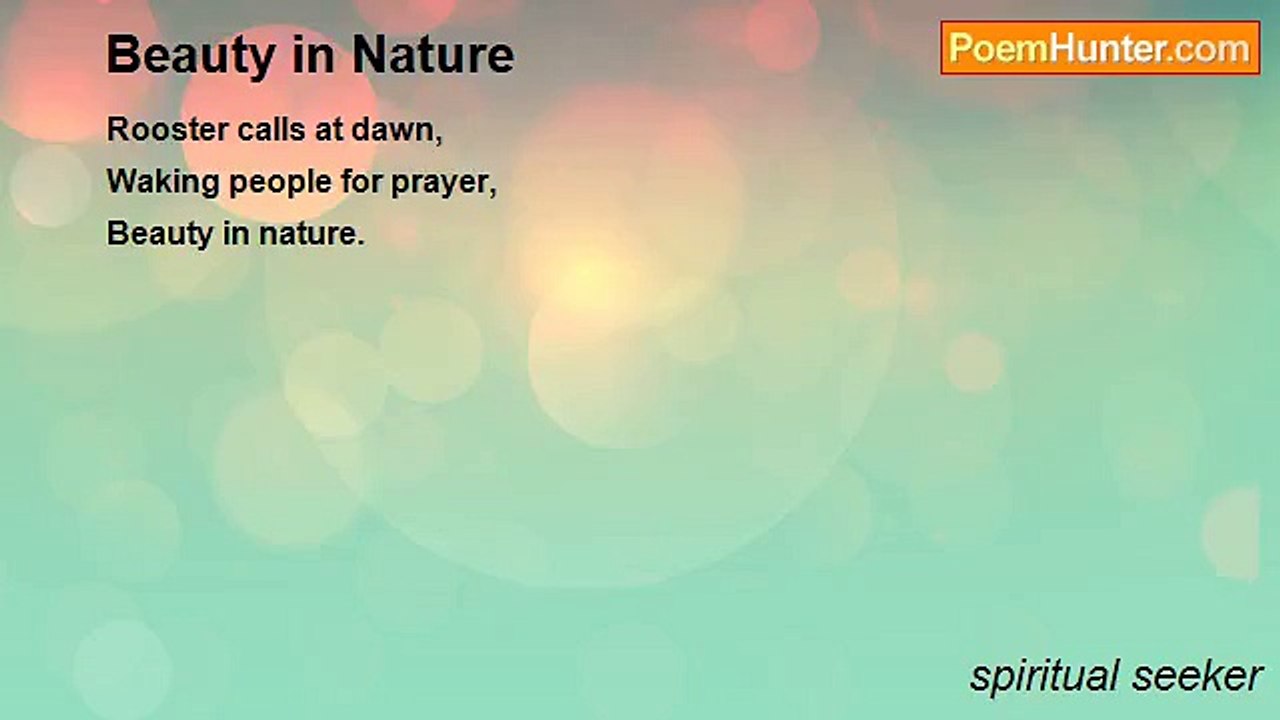 Beauty in Nature

PoemHunter.com

Rooster calls at dawn,
Waking people for prayer,
Beauty in nature.

spiritual seeker